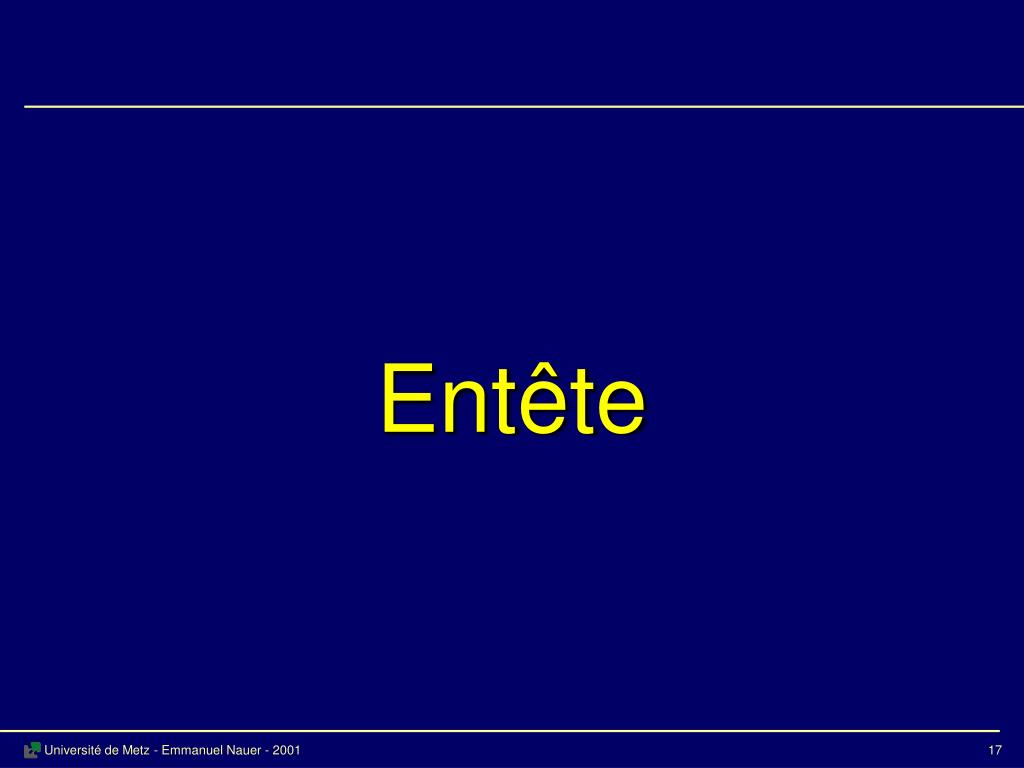 Entête

Université de Metz - Emmanuel Nauer - 2001

17